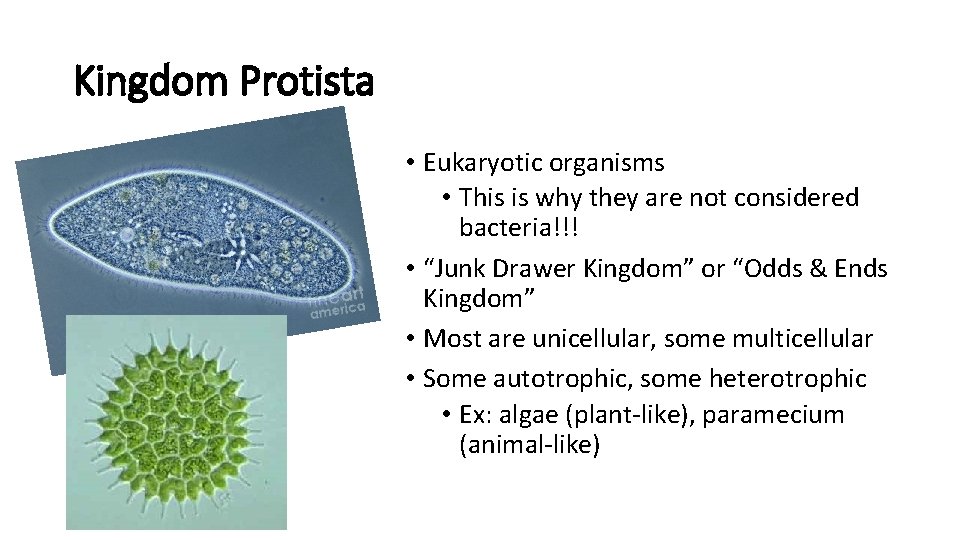 Kingdom Protista

fine art america

• Eukaryotic organisms
  • This is why they are not considered bacteria!!!
• "Junk Drawer Kingdom" or "Odds & Ends Kingdom"
• Most are unicellular, some multicellular
• Some autotrophic, some heterotrophic
  • Ex: algae (plant-like), paramecium (animal-like)